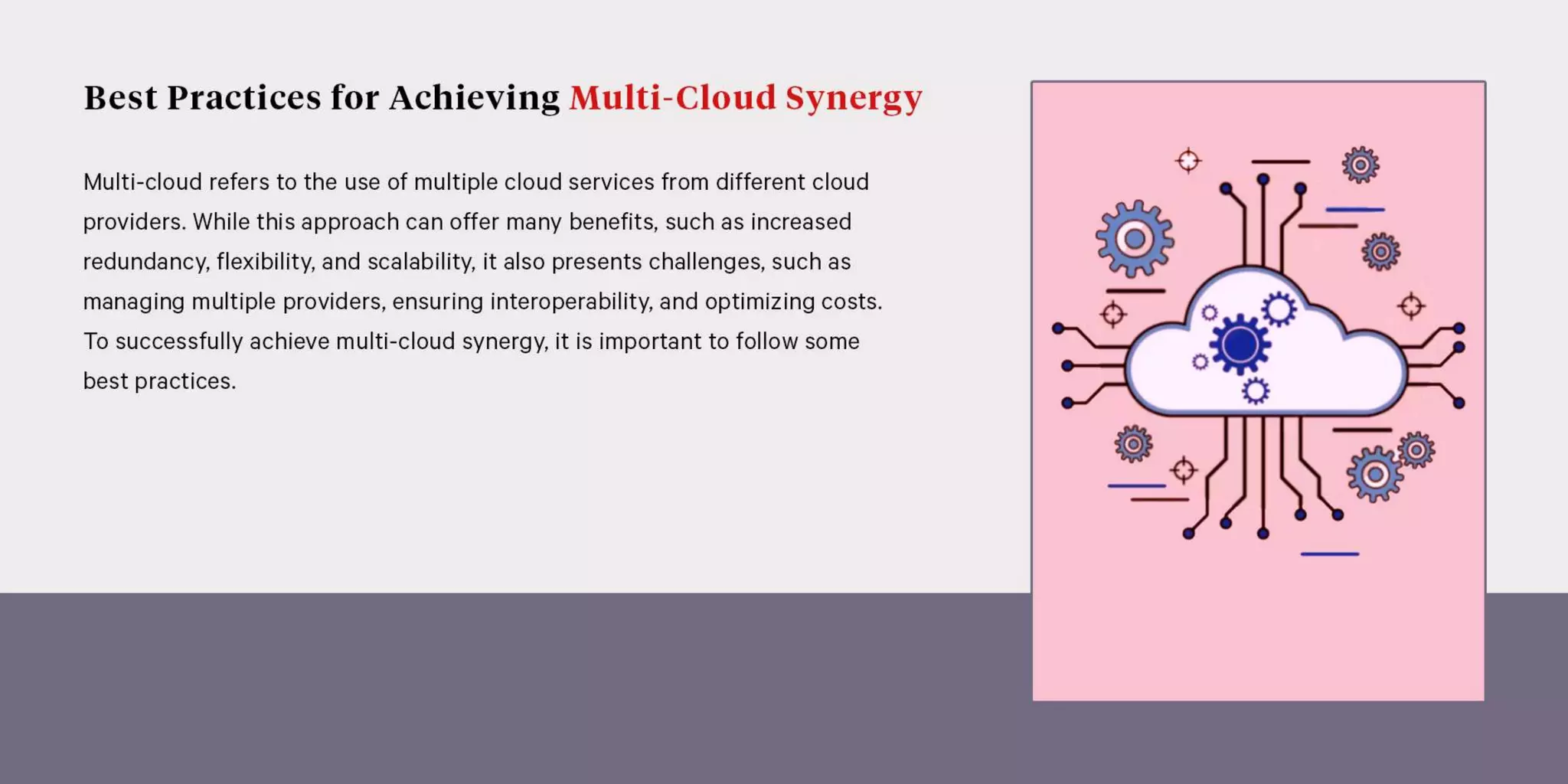 Best Practices for Achieving Multi-Cloud Synergy

Multi-cloud refers to the use of multiple cloud services from different cloud providers. While this approach can offer many benefits, such as increased redundancy, flexibility, and scalability, it also presents challenges, such as managing multiple providers, ensuring interoperability, and optimizing costs. To successfully achieve multi-cloud synergy, it is important to follow some best practices.